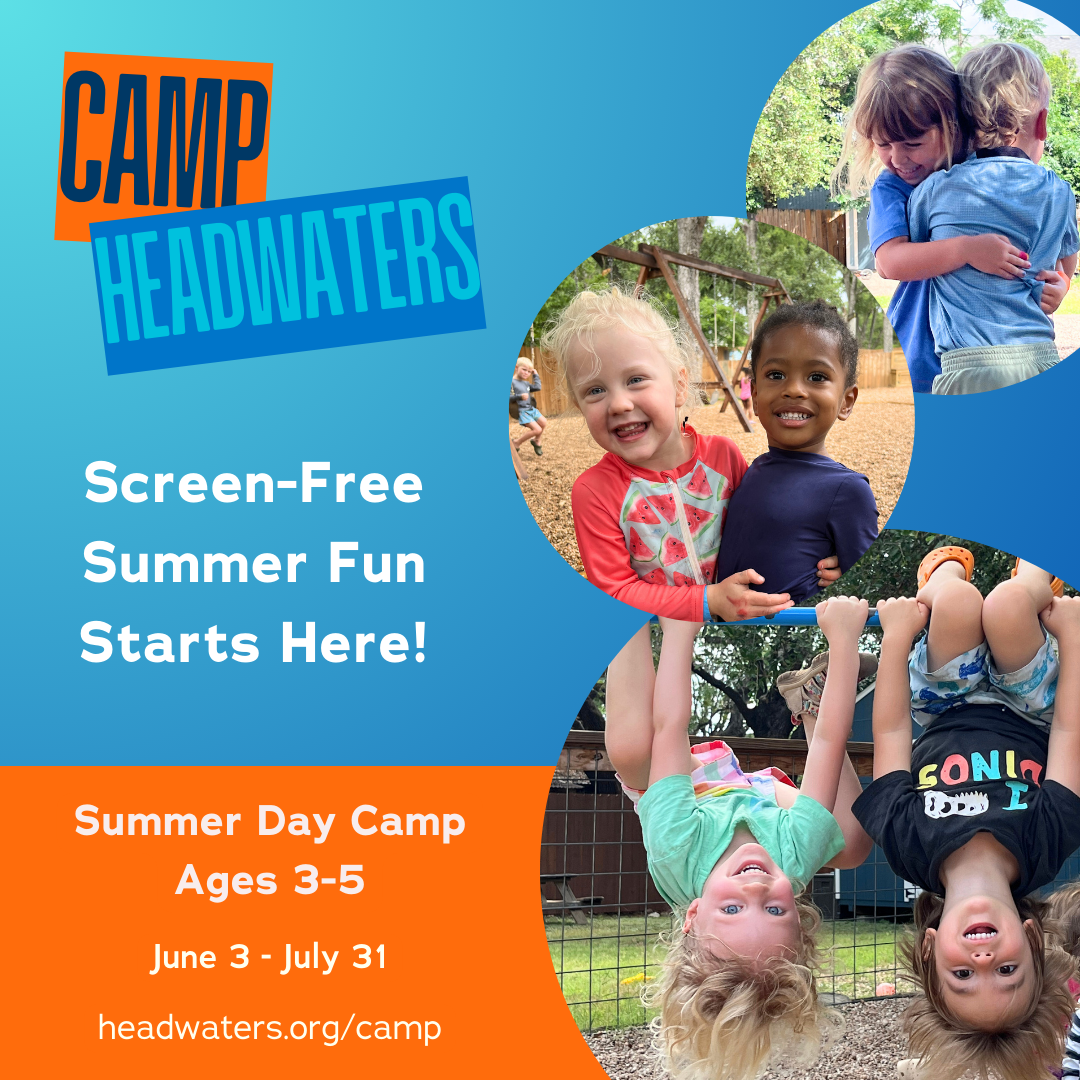 CAMP
HEADWATERS

Screen-Free Summer Fun Starts Here!

Summer Day Camp
Ages 3-5

June 3 - July 31

headwaters.org/camp